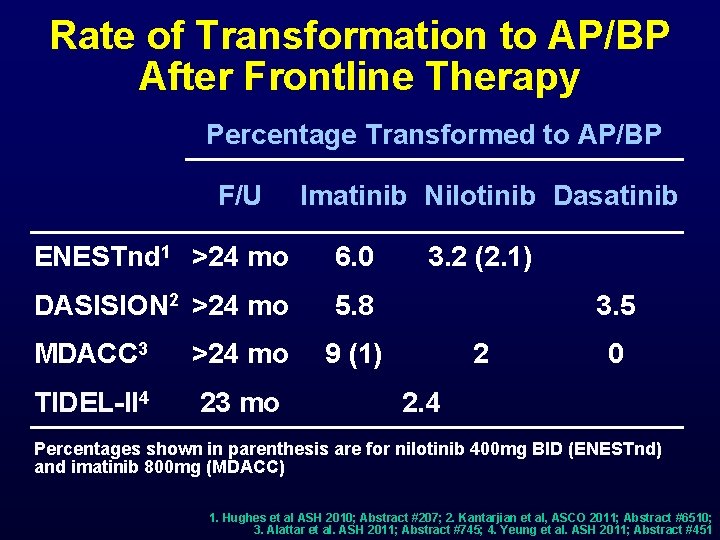 Rate of Transformation to AP/BP After Frontline Therapy

Percentage Transformed to AP/BP

| | F/U | Imatinib | Nilotinib | Dasatinib |
|---|---|---|---|---|
| ENESTnd$^1$ | >24 mo | 6.0 | 3.2 (2.1) | |
| DASISION$^2$ | >24 mo | 5.8 | | 3.5 |
| MDACC$^3$ | >24 mo | 9 (1) | 2 | 0 |
| TIDEL-II$^4$ | 23 mo | 2.4 | | |

Percentages shown in parenthesis are for nilotinib 400mg BID (ENESTnd) and imatinib 800mg (MDACC)

1. Hughes et al ASH 2010; Abstract #207; 2. Kantarjian et al, ASCO 2011; Abstract #6510; 3. Alattar et al. ASH 2011; Abstract #745; 4. Yeung et al. ASH 2011; Abstract #451